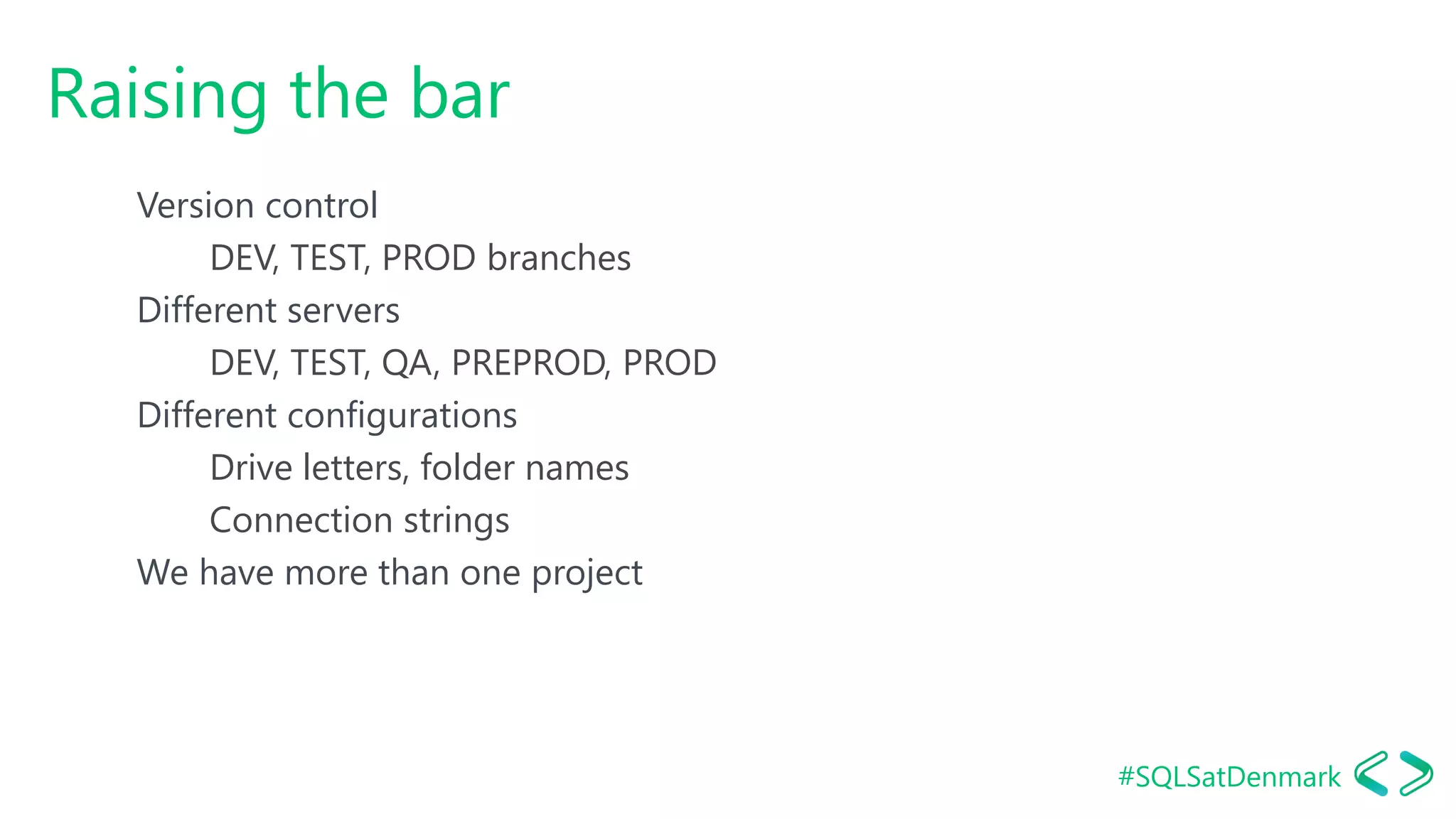 Raising the bar

Version control

DEV, TEST, PROD branches

Different servers

DEV, TEST, QA, PREPROD, PROD

Different configurations

Drive letters, folder names

Connection strings

We have more than one project

#SQLSatDenmark